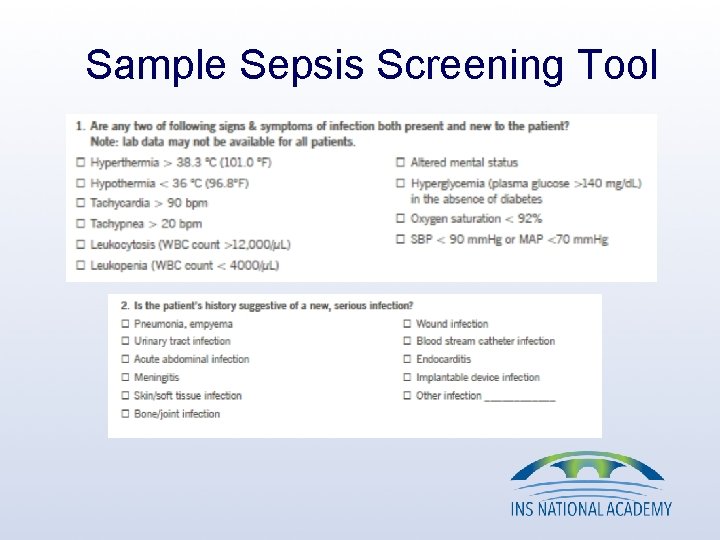 Sample Sepsis Screening Tool

1. Are any two of following signs & symptoms of infection both present and new to the patient? Note: lab data may not be available for all patients.

☐ Hyperthermia > 38.3 °C (101.0 °F)
☐ Hypothermia < 36 °C (96.8°F)
☐ Tachycardia > 90 bpm
☐ Tachypnea > 20 bpm
☐ Leukocytosis (WBC count >12,000/μL)
☐ Leukopenia (WBC count < 4000/μL)

☐ Altered mental status
☐ Hyperglycemia (plasma glucose >140 mg/dL) in the absence of diabetes
☐ Oxygen saturation < 92%
☐ SBP < 90 mmHg or MAP <70 mmHg

2. Is the patient's history suggestive of a new, serious infection?

☐ Pneumonia, empyema
☐ Urinary tract infection
☐ Acute abdominal infection
☐ Meningitis
☐ Skin/soft tissue infection
☐ Bone/joint infection

☐ Wound infection
☐ Blood stream catheter infection
☐ Endocarditis
☐ Implantable device infection
☐ Other infection ____________

INS NATIONAL ACADEMY